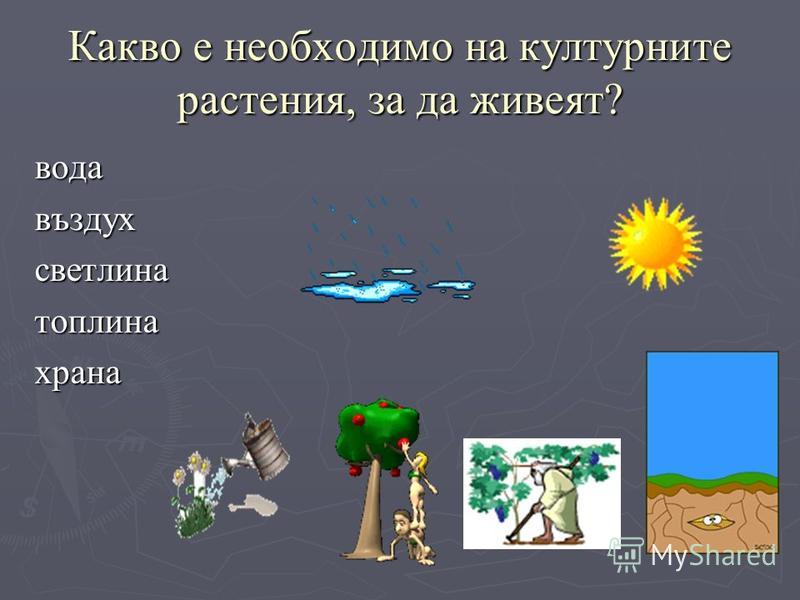 Какво е необходимо на културните растения, за да живеят?

вода
въздух
светлина
топлина
храна

MyShared